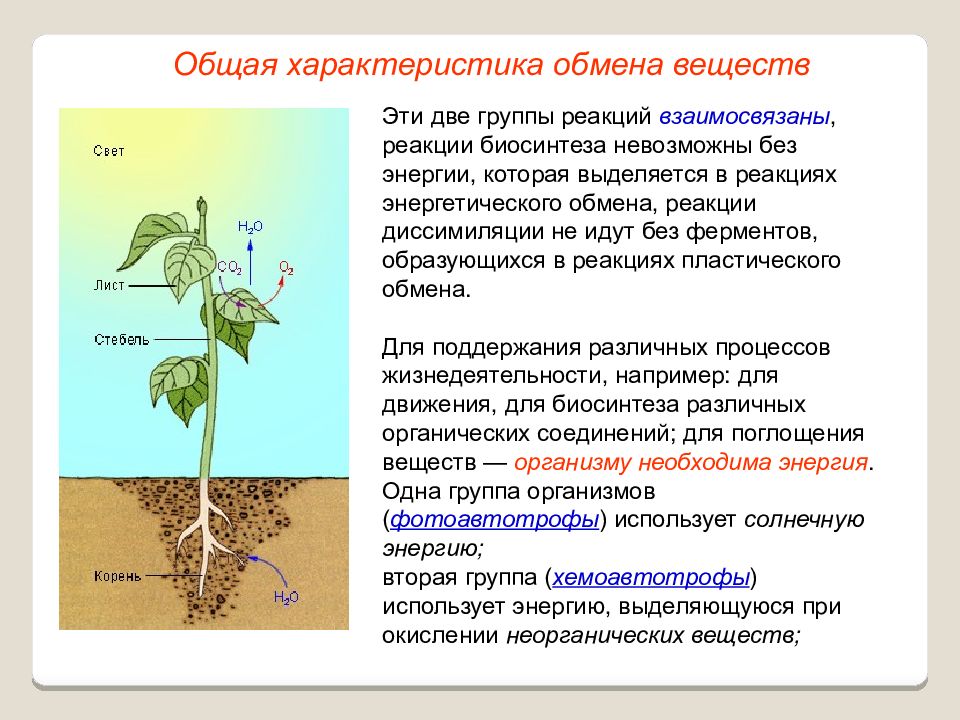 Общая характеристика обмена веществ

Свет

$H_2O$

$CO_2$

$O_2$

Лист

Стебель

Корень

$H_2O$

Эти две группы реакций взаимосвязаны, реакции биосинтеза невозможны без энергии, которая выделяется в реакциях энергетического обмена, реакции диссимиляции не идут без ферментов, образующихся в реакциях пластического обмена.

Для поддержания различных процессов жизнедеятельности, например: для движения, для биосинтеза различных органических соединений; для поглощения веществ — организму необходима энергия.
Одна группа организмов (фотоавтотрофы) использует солнечную энергию;
вторая группа (хемоавтотрофы) использует энергию, выделяющуюся при окислении неорганических веществ;